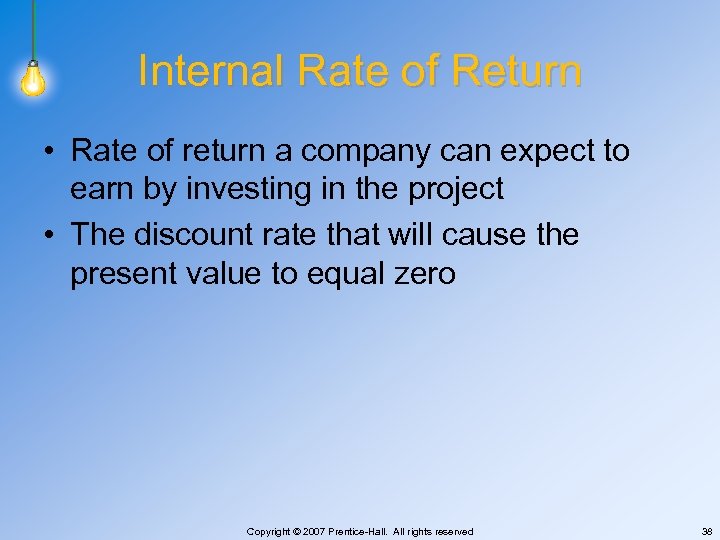 Internal Rate of Return

• Rate of return a company can expect to earn by investing in the project

• The discount rate that will cause the present value to equal zero

Copyright © 2007 Prentice-Hall. All rights reserved

38